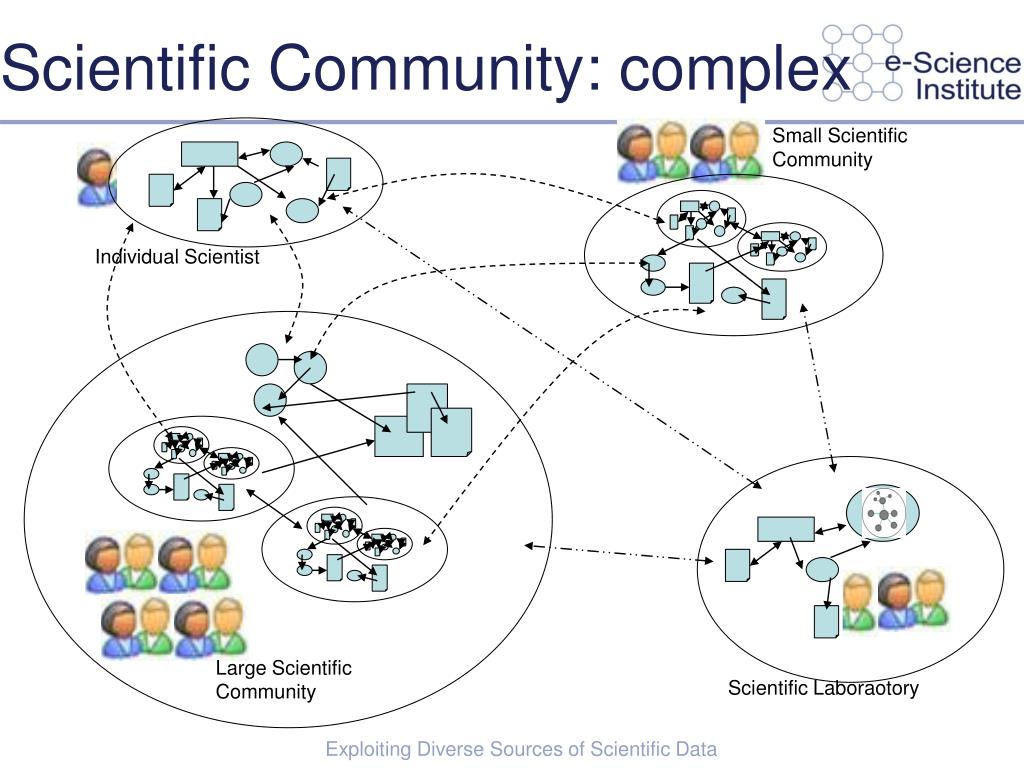 Scientific Community: complex

e-Science Institute

Small Scientific Community

Individual Scientist

Large Scientific Community

Scientific Laboraotory

Exploiting Diverse Sources of Scientific Data